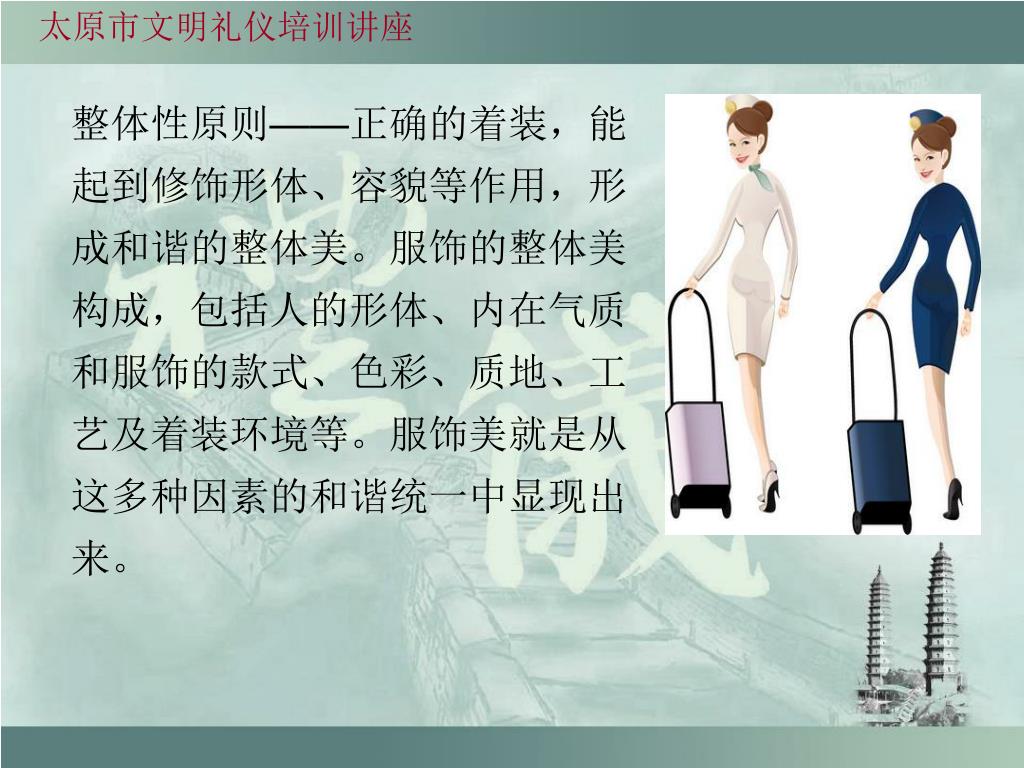 太原市文明礼仪培训讲座

整体性原则——正确的着装，能起到修饰形体、容貌等作用，形成和谐的整体美。服饰的整体美构成，包括人的形体、内在气质和服饰的款式、色彩、质地、工艺及着装环境等。服饰美就是从这多种因素的和谐统一中显现出来。